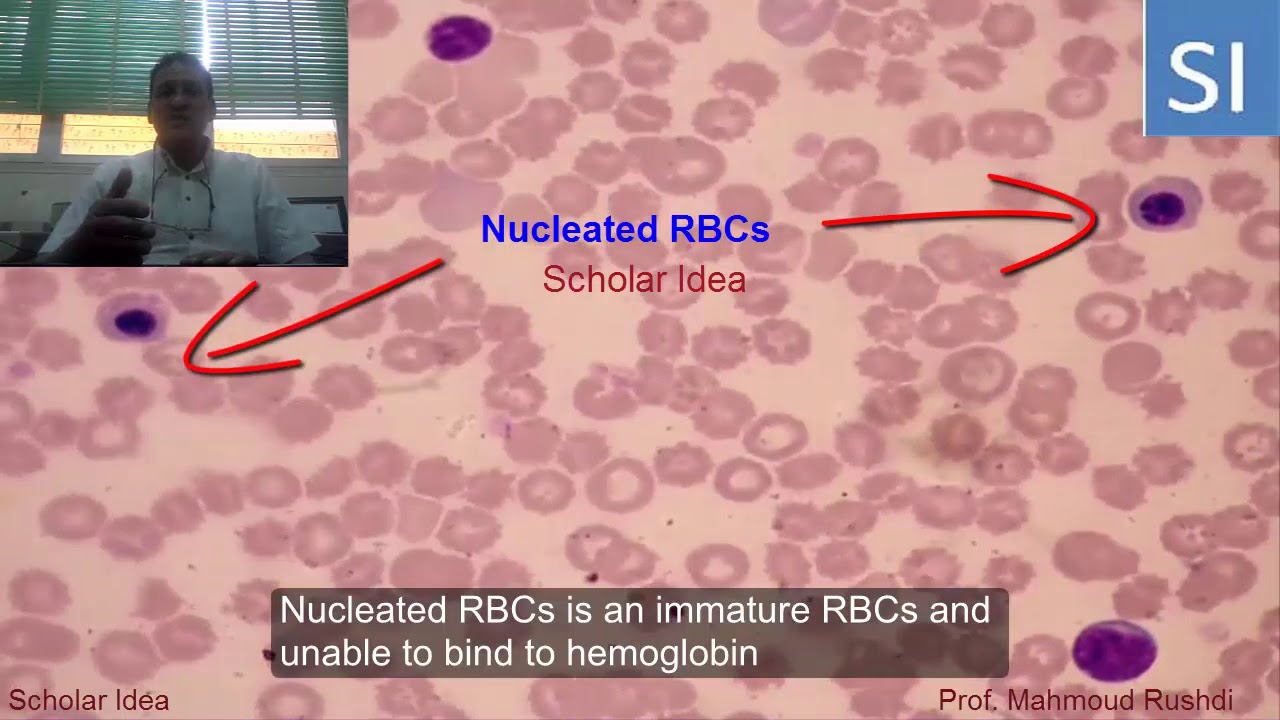 SI

Nucleated RBCs
Scholar Idea

Nucleated RBCs is an immature RBCs and unable to bind to hemoglobin

Scholar Idea

Prof. Mahmoud Rushdi